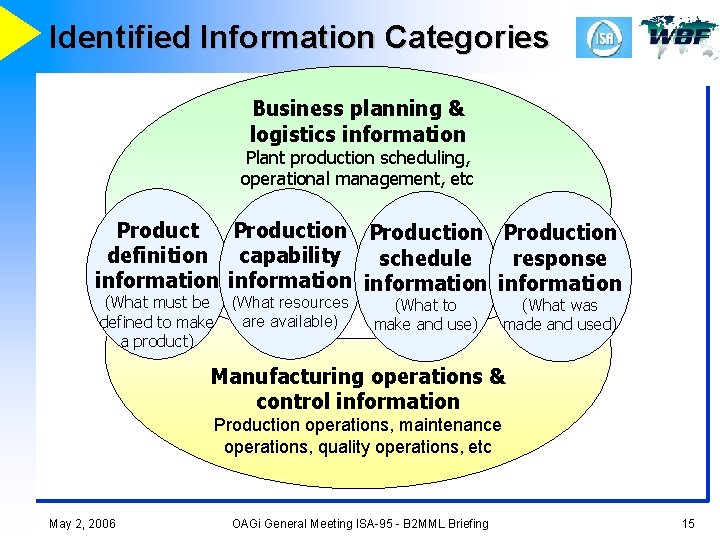 Identified Information Categories

ISA

WBF

Business planning & logistics information
Plant production scheduling, operational management, etc

Product definition information
(What must be defined to make a product)

Production capability information
(What resources are available)

Production schedule information
(What to make and use)

Production response information
(What was made and used)

Manufacturing operations & control information
Production operations, maintenance operations, quality operations, etc

May 2, 2006

OAGi General Meeting ISA-95 - B2MML Briefing

15